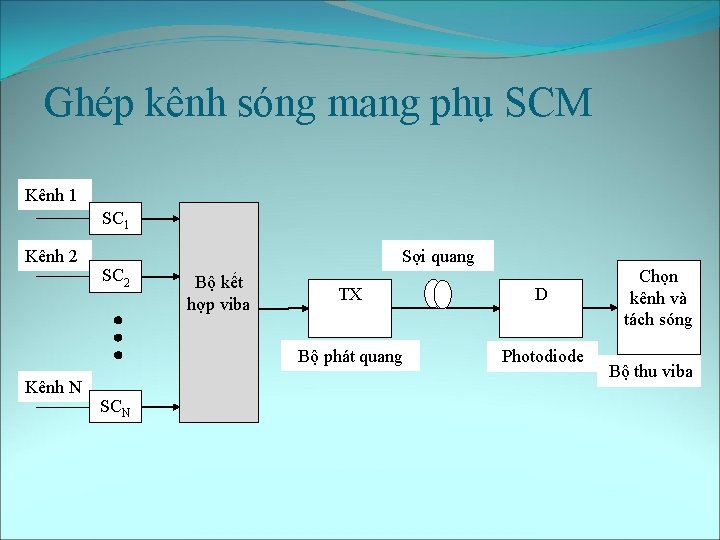 Ghép kênh sóng mang phụ SCM

Kênh 1

$SC_1$

Kênh 2

$SC_2$

Kênh N

$SC_N$

Bộ kết hợp viba

TX

Bộ phát quang

Sợi quang

D

Photodiode

Chọn kênh và tách sóng

Bộ thu viba